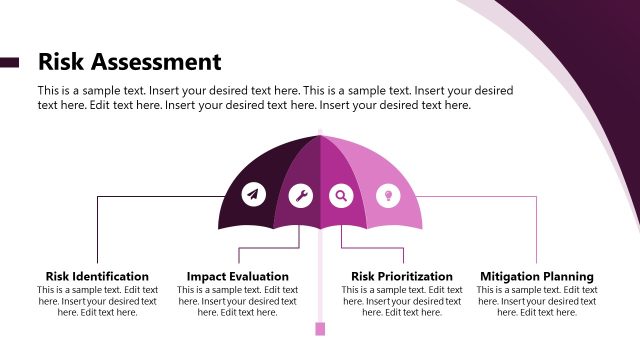 Risk Assessment

This is a sample text. Insert your desired text here. This is a sample text. Insert your desired text here. Edit text here. Insert your desired text here. Insert your desired text here.

Risk Identification
This is a sample text. Edit text here. Insert your desired text here. Edit text here.

Impact Evaluation
This is a sample text. Edit text here. Insert your desired text here. Edit text here.

Risk Prioritization
This is a sample text. Edit text here. Insert your desired text here. Edit text here.

Mitigation Planning
This is a sample text. Edit text here. Insert your desired text here. Edit text here.